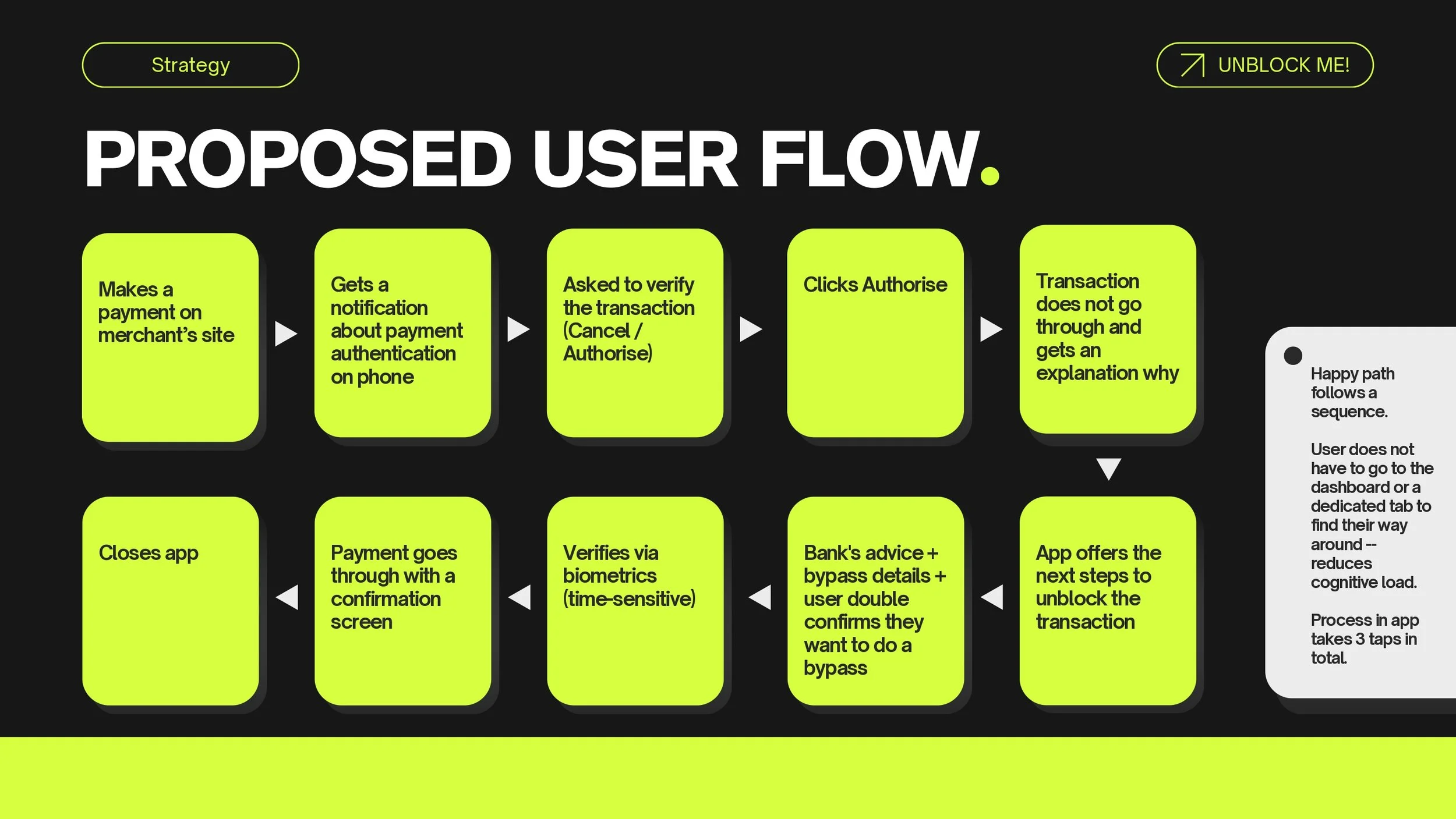 Strategy

UNBLOCK ME!

PROPOSED USER FLOW.

Makes a payment on merchant's site

Gets a notification about payment authentication on phone

Asked to verify the transaction (Cancel / Authorise)

Clicks Authorise

Transaction does not go through and gets an explanation why

App offers the next steps to unblock the transaction

Bank's advice + bypass details + user double confirms they want to do a bypass

Verifies via biometrics (time-sensitive)

Payment goes through with a confirmation screen

Closes app

Happy path follows a sequence.

User does not have to go to the dashboard or a dedicated tab to find their way around -- reduces cognitive load.

Process in app takes 3 taps in total.